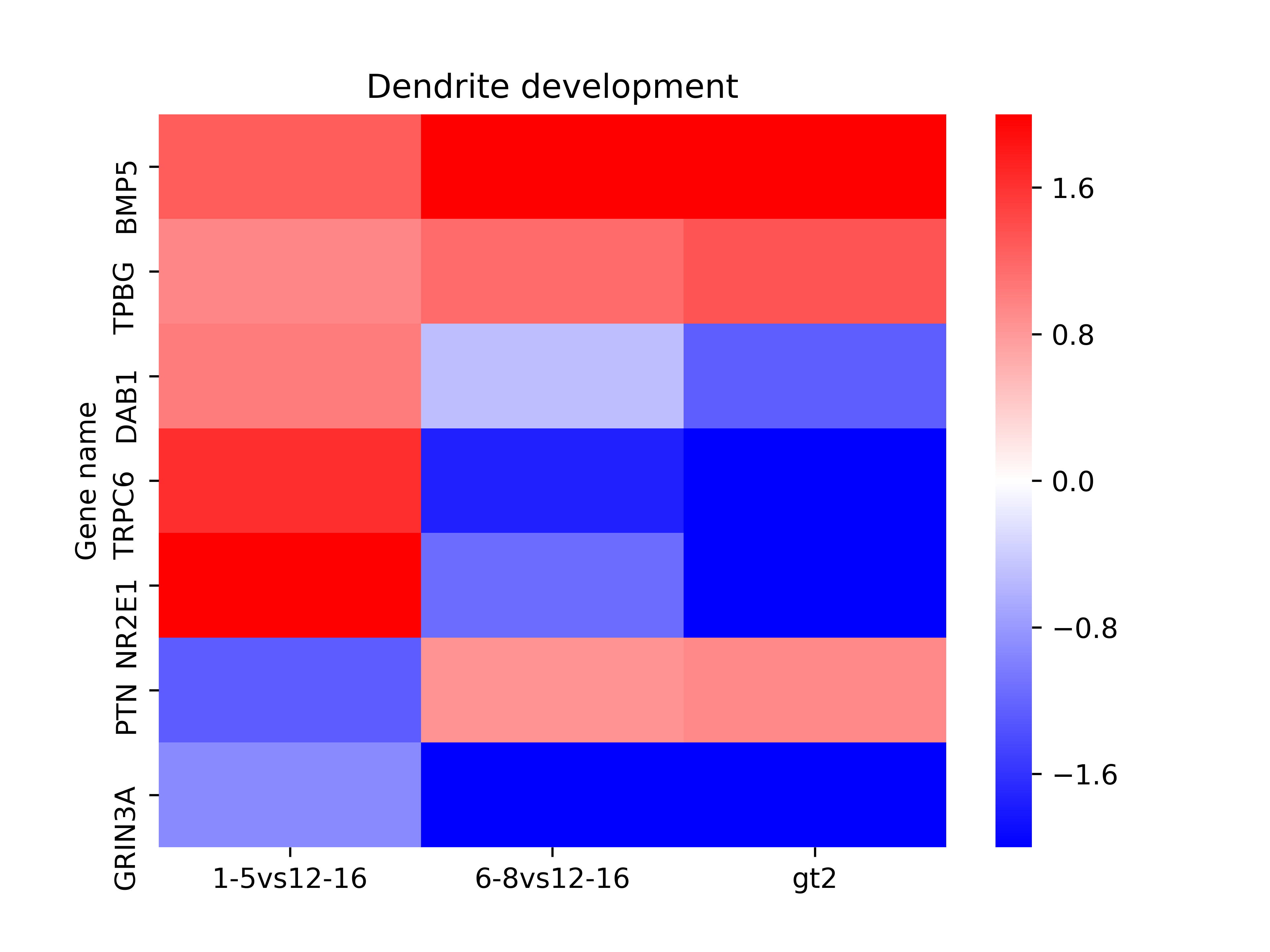 Dendrite development

Gene name

BMP5
TPBG
DAB1
TRPC6
NR2E1
PTN
GRIN3A

1-5vs12-16
6-8vs12-16
gt2

1.6
0.8
0.0
−0.8
−1.6